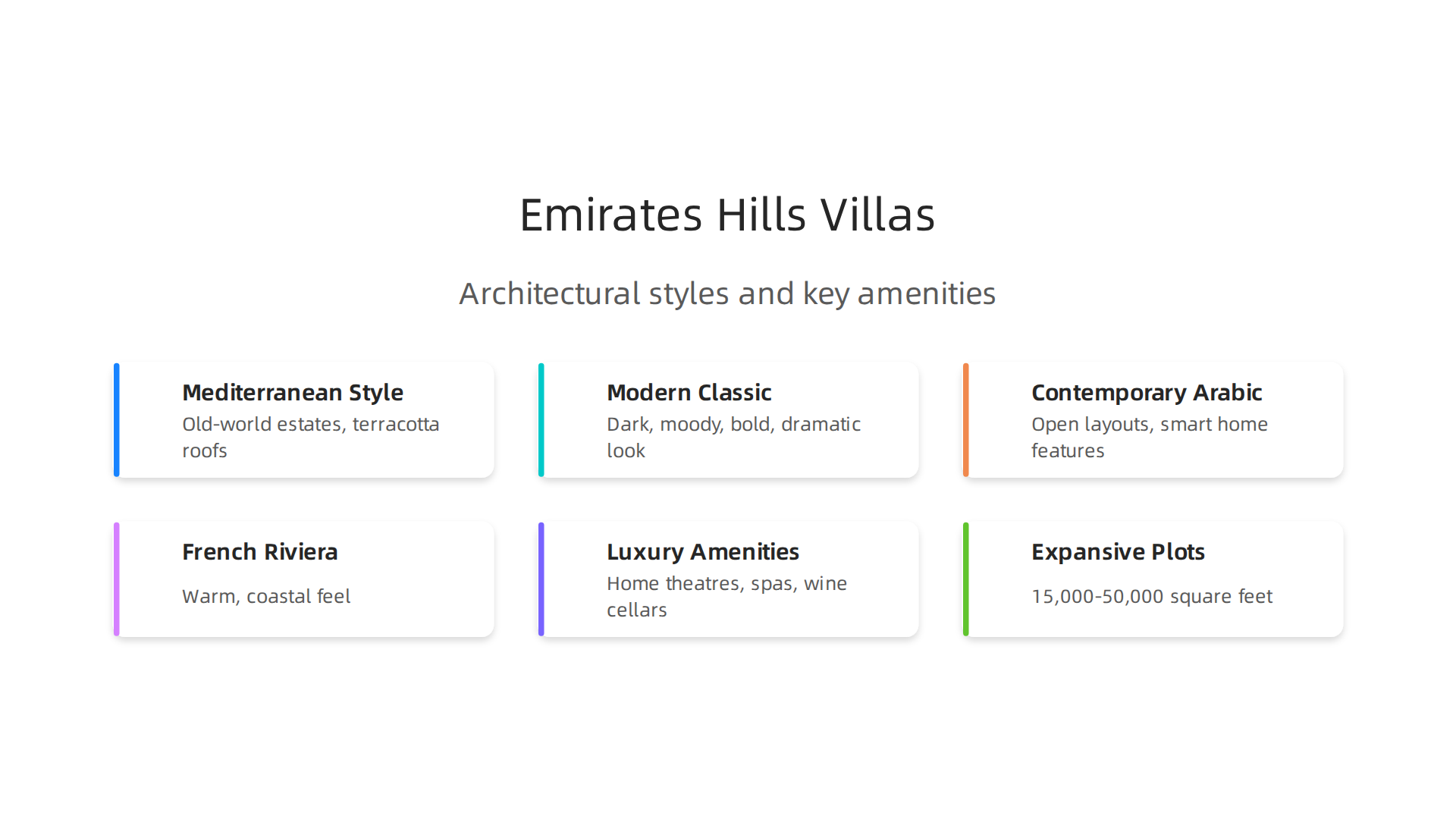 Emirates Hills Villas

Architectural styles and key amenities

Mediterranean Style
Old-world estates, terracotta roofs

Modern Classic
Dark, moody, bold, dramatic look

Contemporary Arabic
Open layouts, smart home features

French Riviera
Warm, coastal feel

Luxury Amenities
Home theatres, spas, wine cellars

Expansive Plots
15,000-50,000 square feet